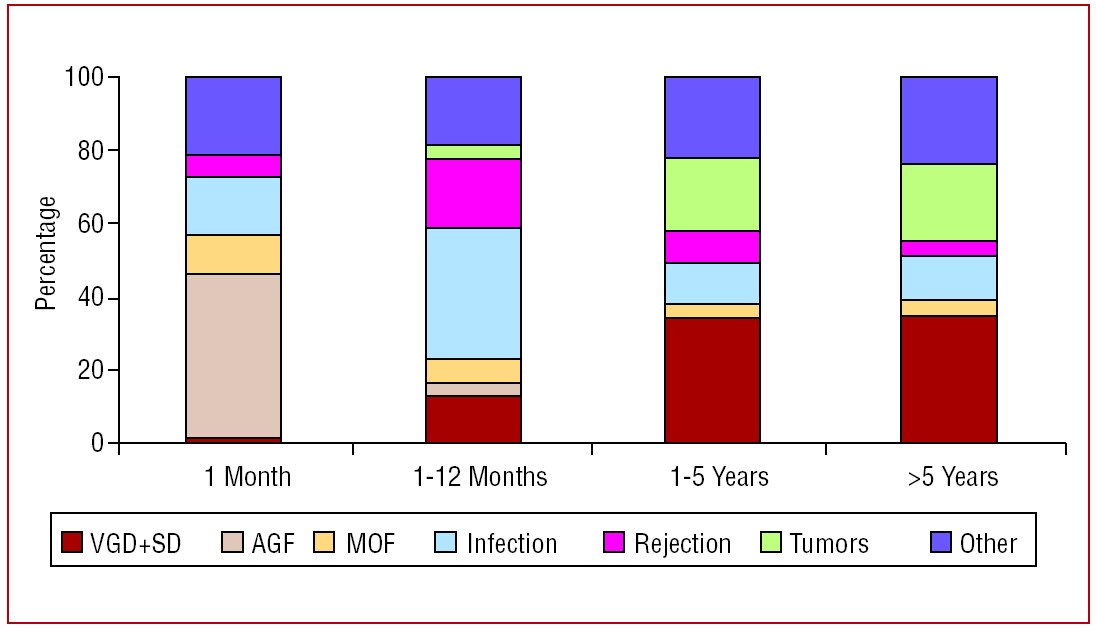 100
80
60
40
20
0
Percentage
1 Month
1-12 Months
1-5 Years
>5 Years
VGD+SD
AGF
MOF
Infection
Rejection
Tumors
Other